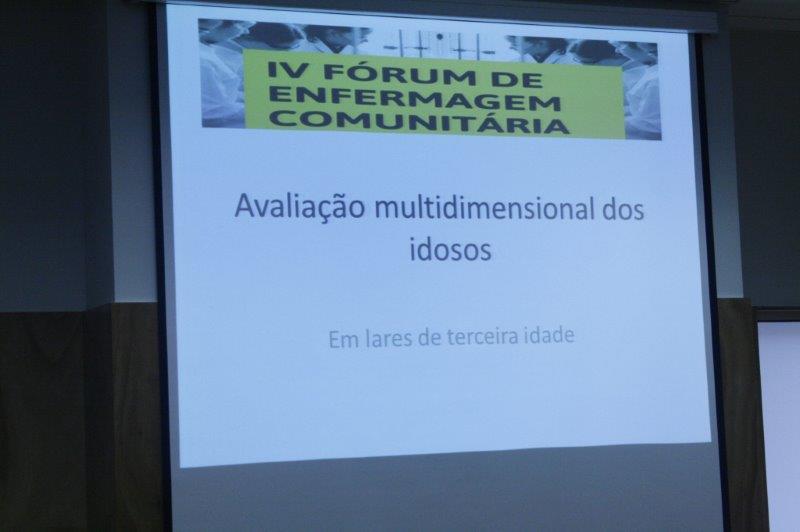 IV FÓRUM DE ENFERMAGEM COMUNITÁRIA

Avaliação multidimensional dos idosos

Em lares de terceira idade